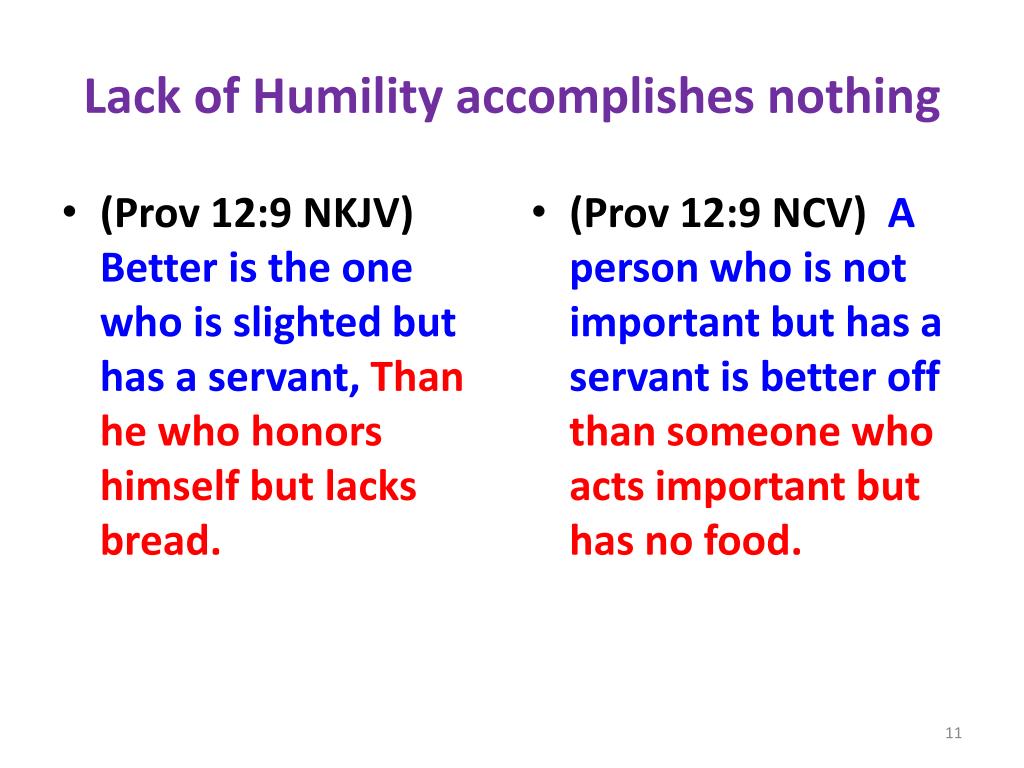 Lack of Humility accomplishes nothing

• (Prov 12:9 NKJV) Better is the one who is slighted but has a servant, Than he who honors himself but lacks bread.

• (Prov 12:9 NCV) A person who is not important but has a servant is better off than someone who acts important but has no food.

11